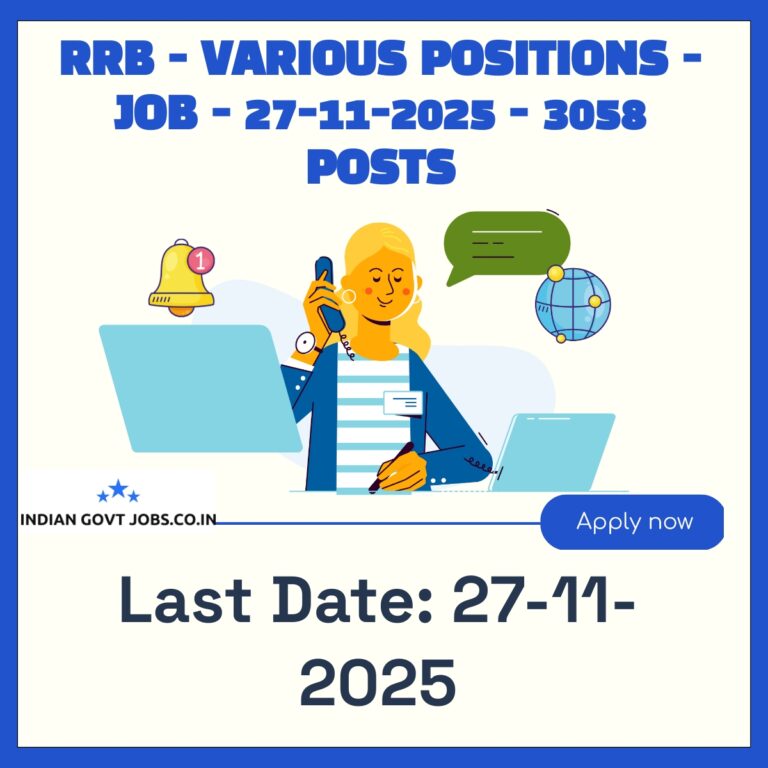 RRB - VARIOUS POSITIONS - JOB - 27-11-2025 - 3058 POSTS

1

INDIAN GOVT JOBS.CO.IN

Apply now

Last Date: 27-11-2025